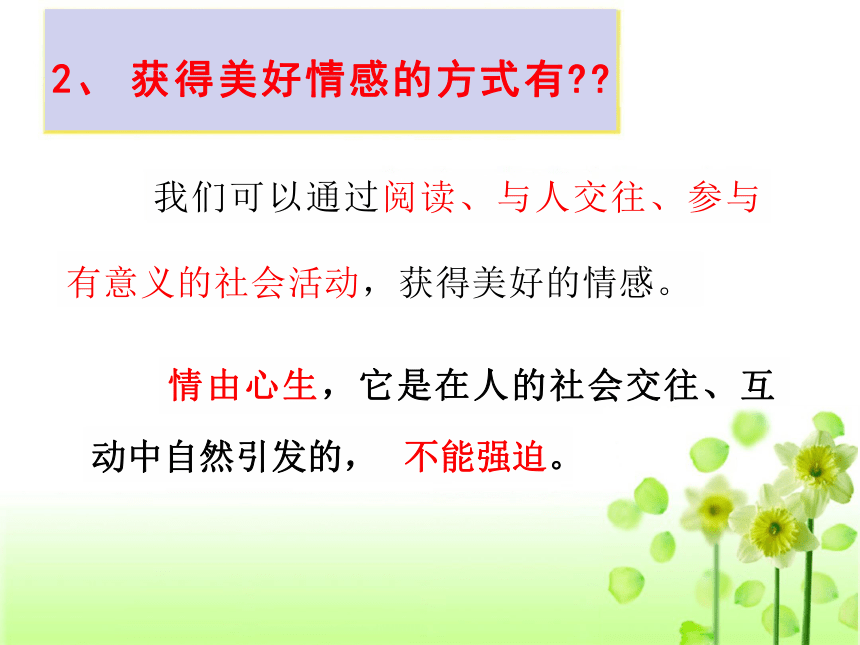 2、 获得美好情感的方式有??

我们可以通过阅读、与人交往、参与有意义的社会活动，获得美好的情感。

情由心生，它是在人的社会交往、互动中自然引发的， 不能强迫。